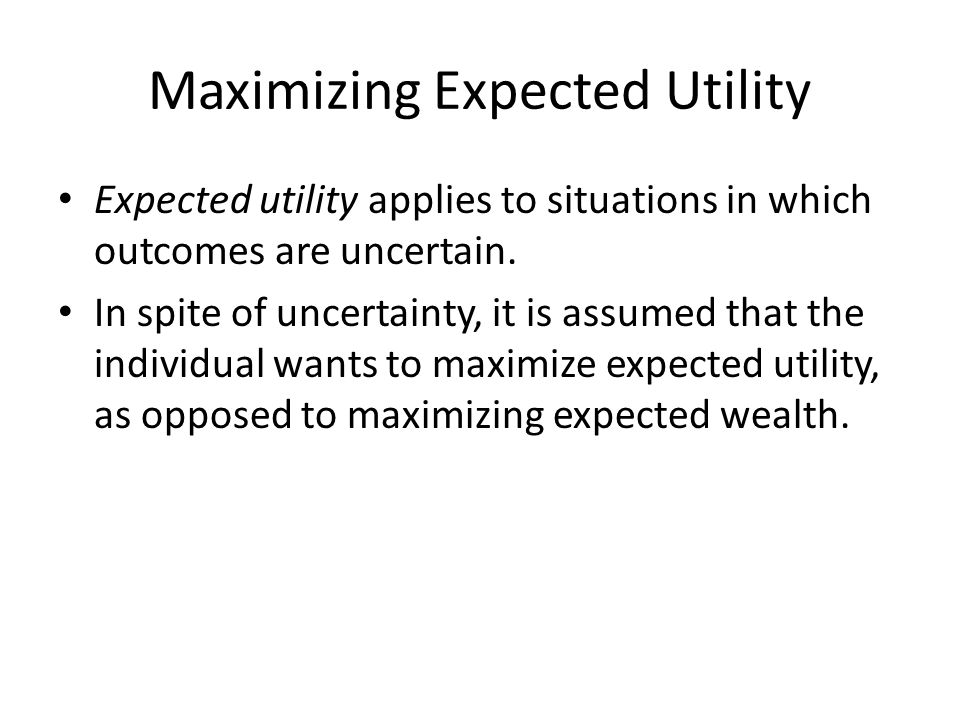 Maximizing Expected Utility

• Expected utility applies to situations in which outcomes are uncertain.

• In spite of uncertainty, it is assumed that the individual wants to maximize expected utility, as opposed to maximizing expected wealth.